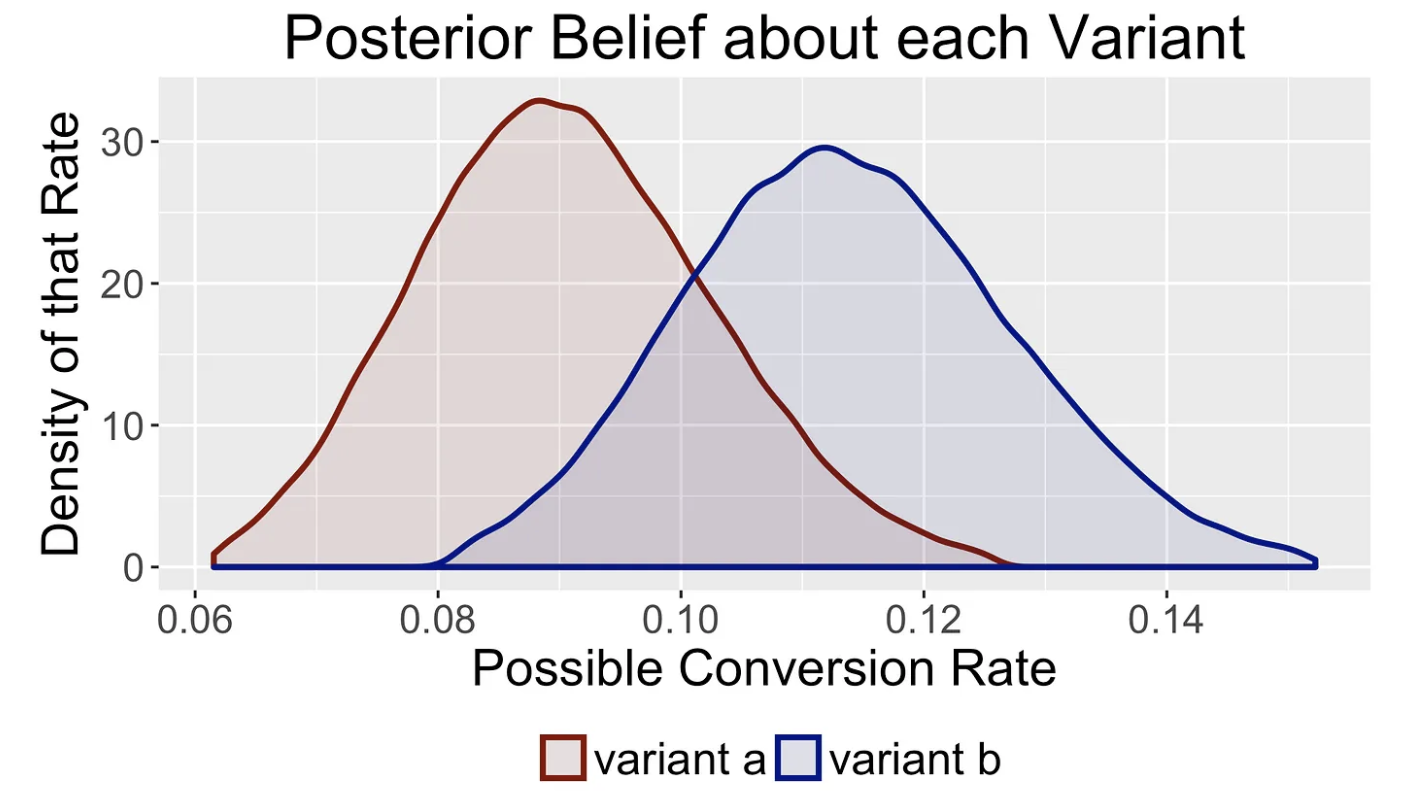 Posterior Belief about each Variant

Density of that Rate

30
20
10
0

0.06 0.08 0.10 0.12 0.14

Possible Conversion Rate

variant a variant b